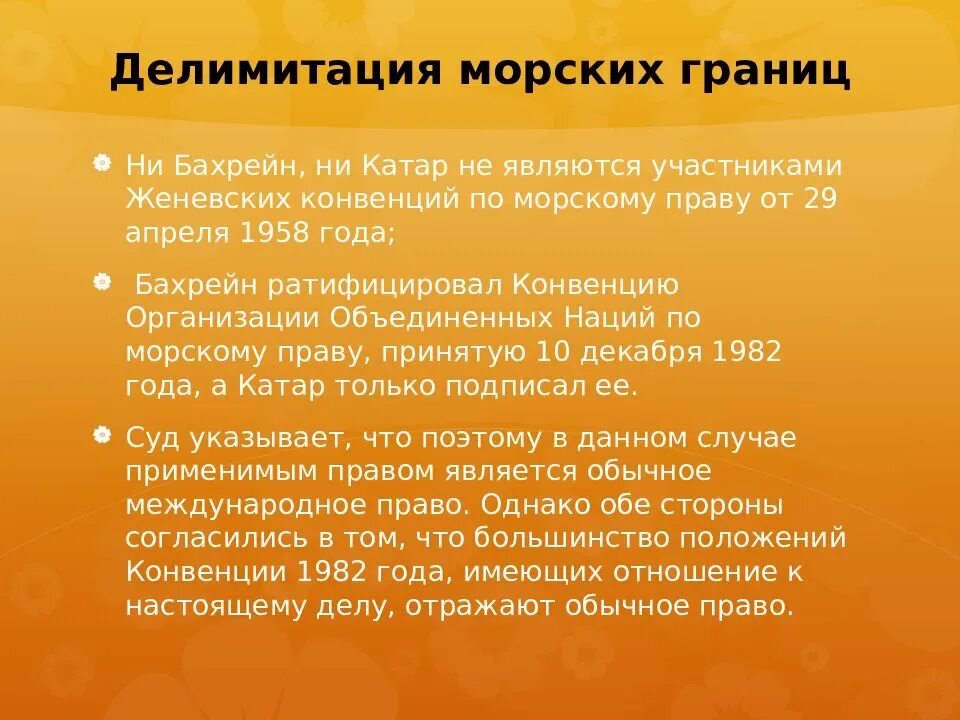 Делимитация морских границ

Ни Бахрейн, ни Катар не являются участниками Женевских конвенций по морскому праву от 29 апреля 1958 года;

Бахрейн ратифицировал Конвенцию Организации Объединенных Наций по морскому праву, принятую 10 декабря 1982 года, а Катар только подписал ее.

Суд указывает, что поэтому в данном случае применимым правом является обычное международное право. Однако обе стороны согласились в том, что большинство положений Конвенции 1982 года, имеющих отношение к настоящему делу, отражают обычное право.